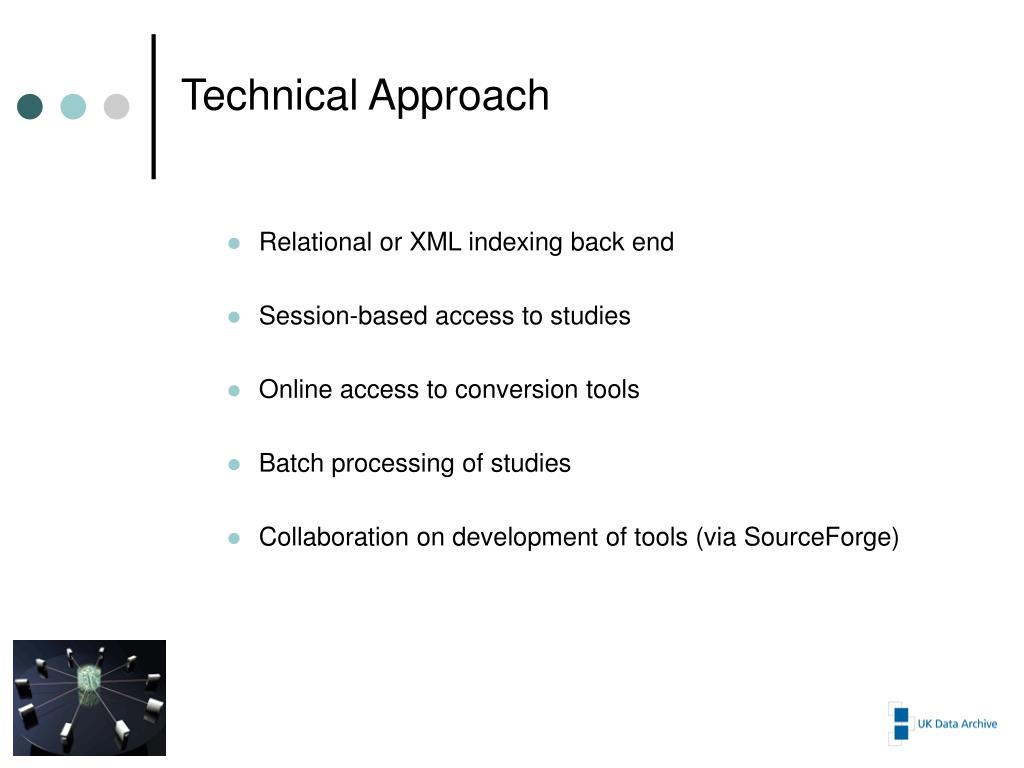 Technical Approach

- Relational or XML indexing back end
- Session-based access to studies
- Online access to conversion tools
- Batch processing of studies
- Collaboration on development of tools (via SourceForge)

UK Data Archive